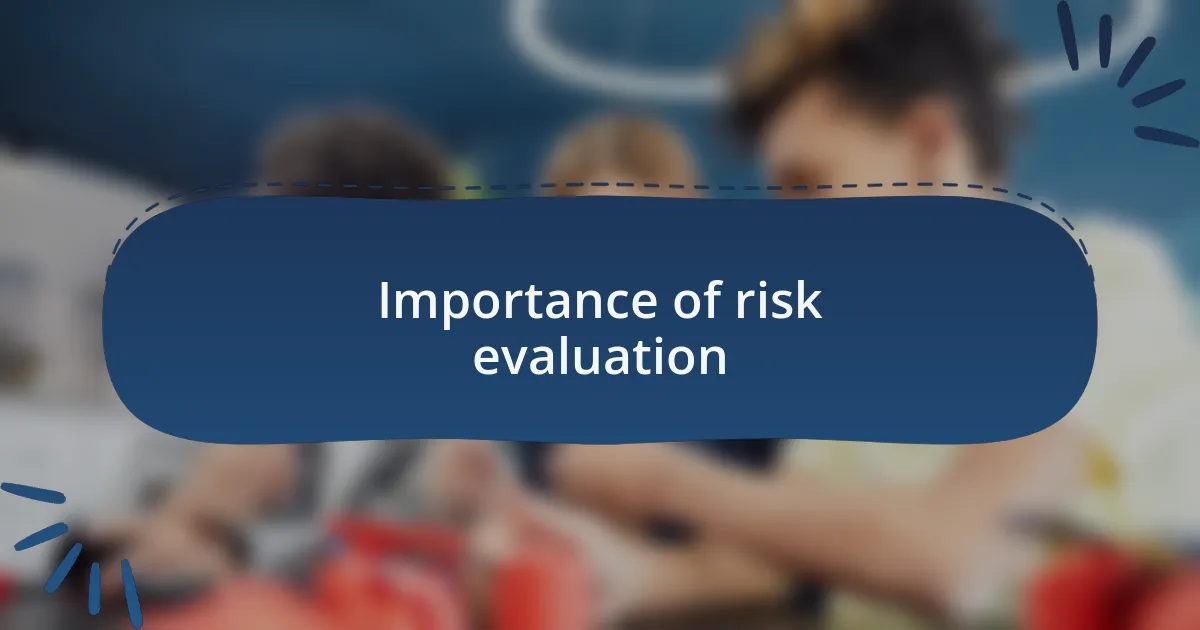 Importance of risk evaluation